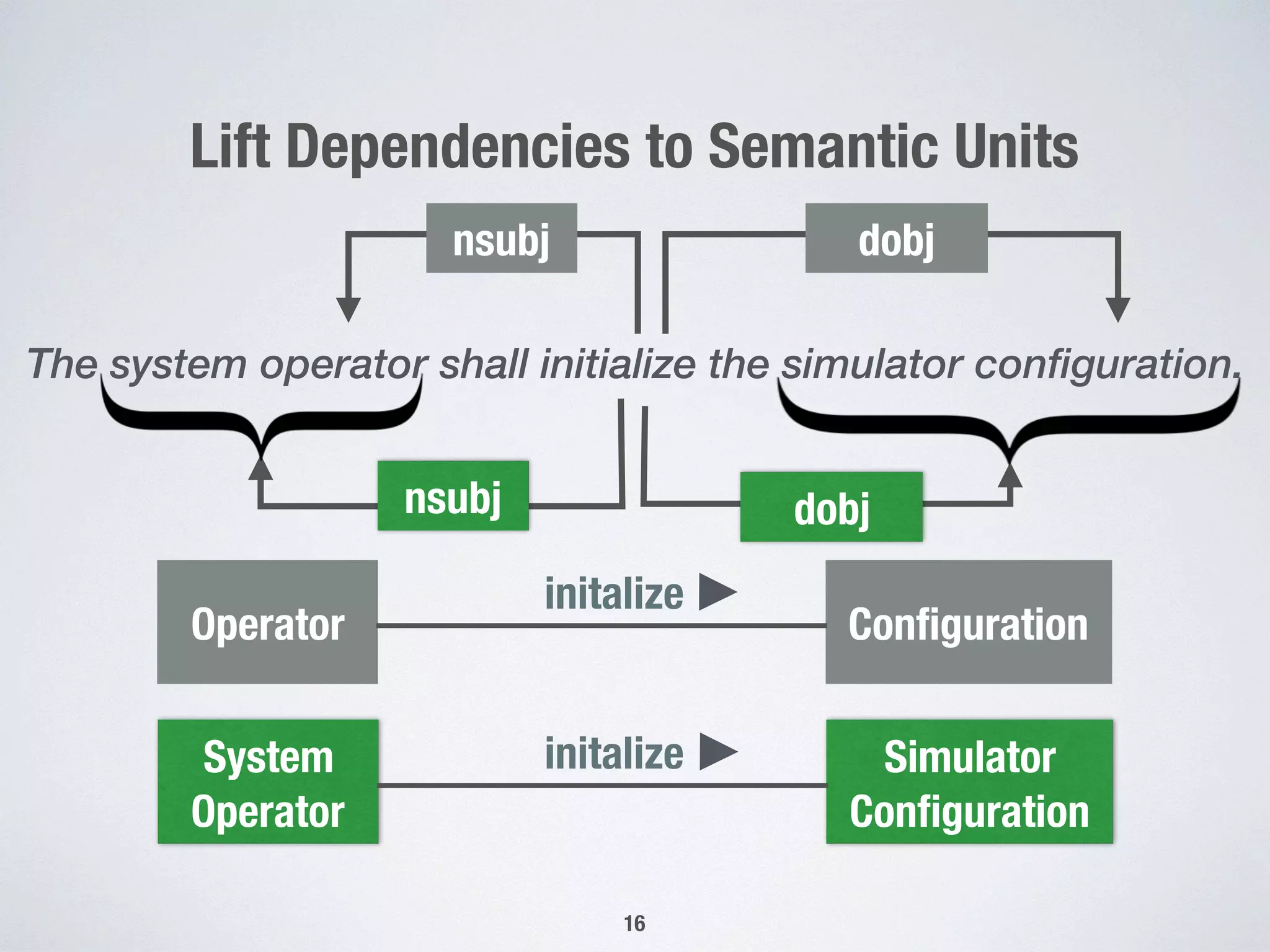 Lift Dependencies to Semantic Units

nsubj

dobj

The system operator shall initialize the simulator configuration.

nsubj

dobj

Operator

initalize ▶

Configuration

System Operator

initalize ▶

Simulator Configuration

16